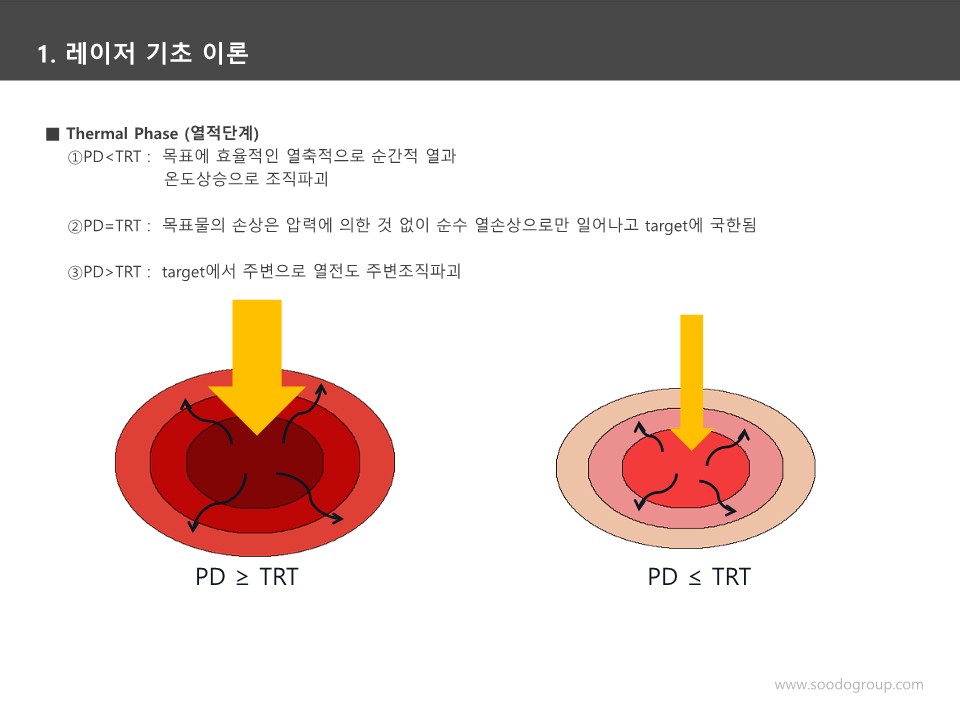 1. 레이저 기초 이론

■ Thermal Phase (열적단계)

①PD<TRT : 목표에 효율적인 열축적으로 순간적 열과 온도상승으로 조직파괴

②PD=TRT : 목표물의 손상은 압력에 의한 것 없이 순수 열손상으로만 일어나고 target에 국한됨

③PD>TRT : target에서 주변으로 열전도 주변조직파괴

PD ≥ TRT

PD ≤ TRT

www.soodogroup.com